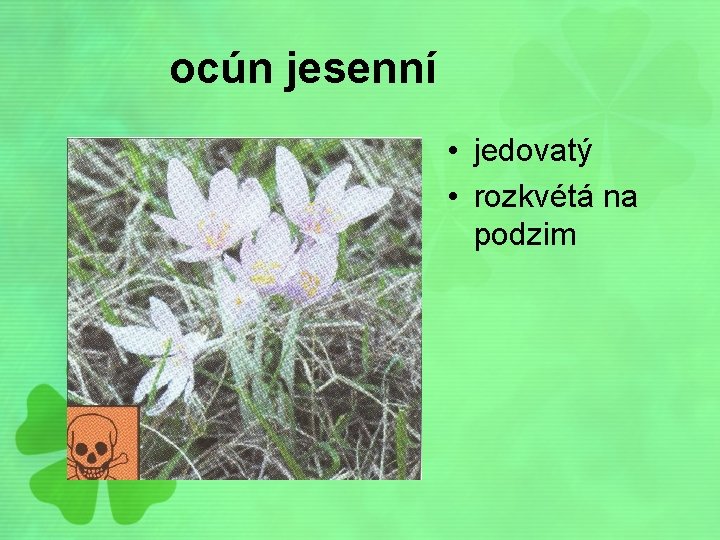 ocún jesenní

• jedovatý
• rozkvétá na podzim